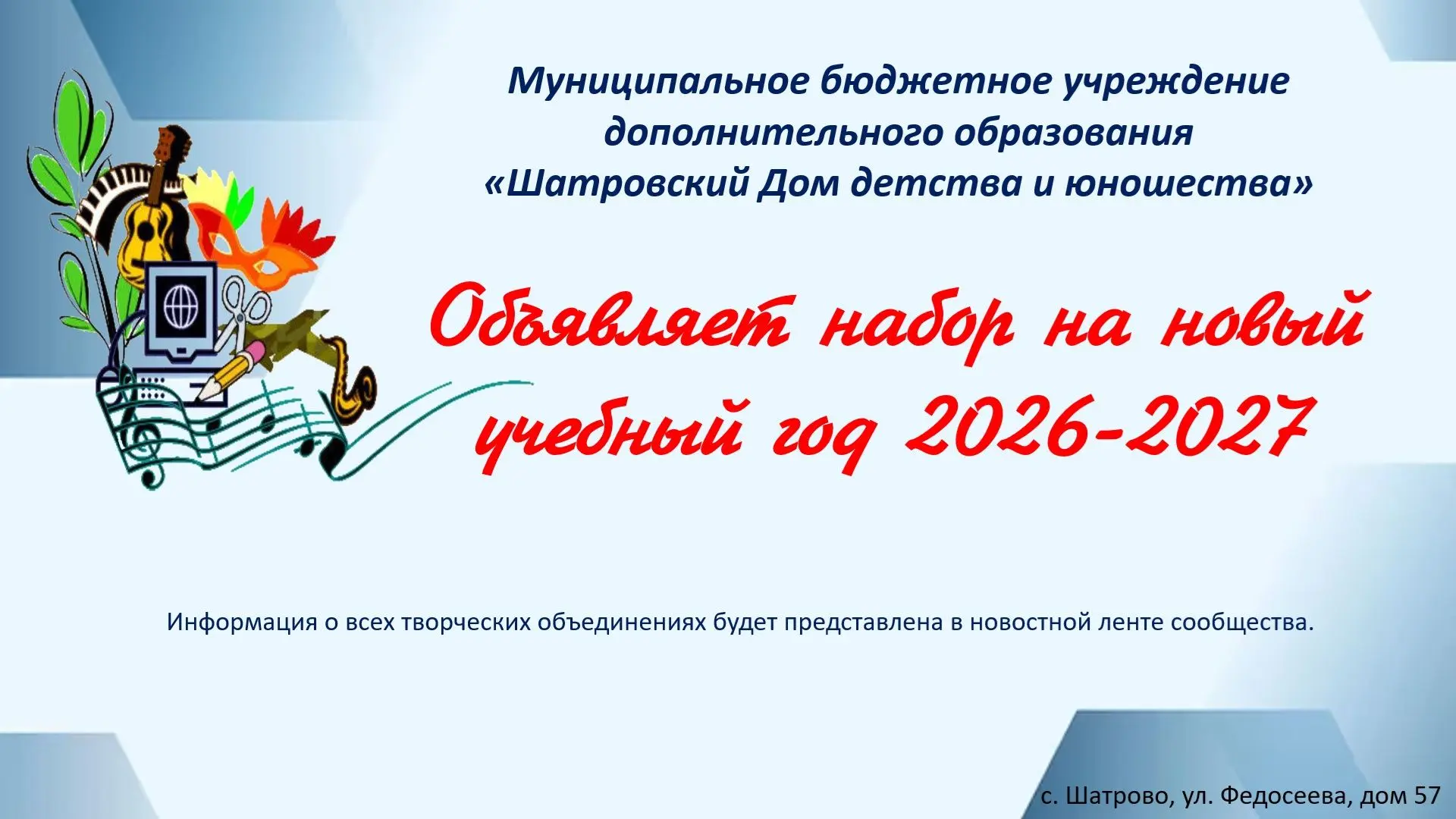 Муниципальное бюджетное учреждение дополнительного образования «Шатровский Дом детства и юношества»

Объявляет набор на новый учебный год 2026-2027

Информация о всех творческих объединениях будет представлена в новостной ленте сообщества.

с. Шатрово, ул. Федосеева, дом 57